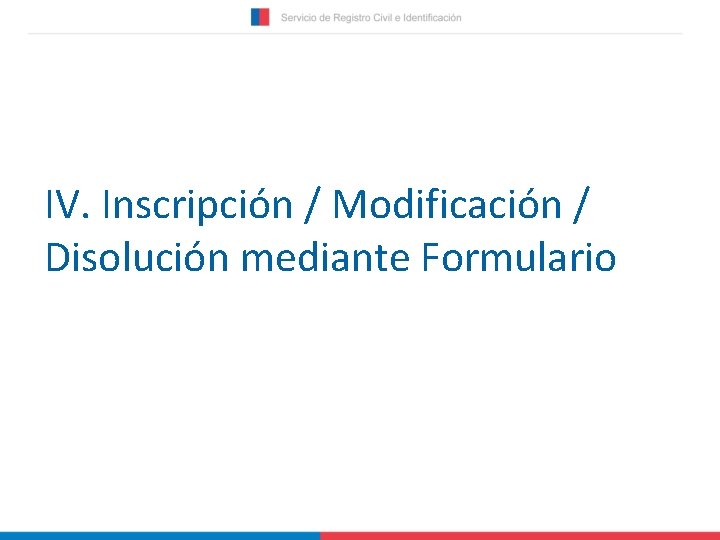 Servicio de Registro Civil e Identificación

IV. Inscripción / Modificación / Disolución mediante Formulario